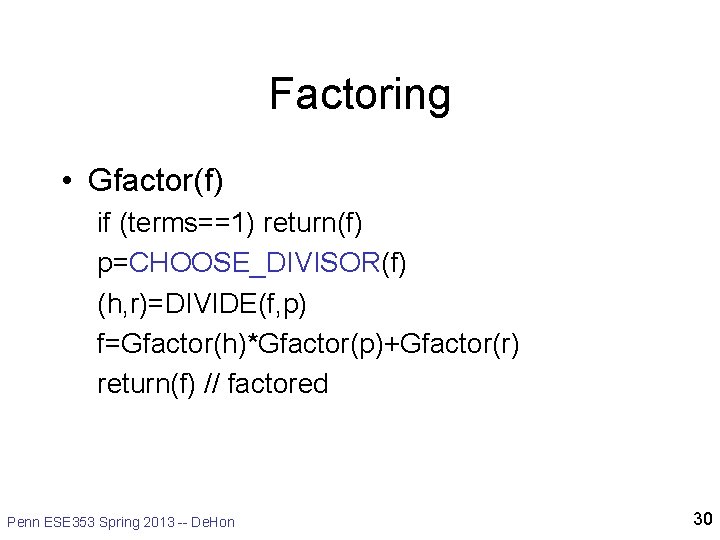 Factoring

• Gfactor(f)

if (terms==1) return(f)

p=CHOOSE_DIVISOR(f)

(h,r)=DIVIDE(f,p)

f=Gfactor(h)*Gfactor(p)+Gfactor(r)

return(f) // factored

Penn ESE353 Spring 2013 -- DeHon

30